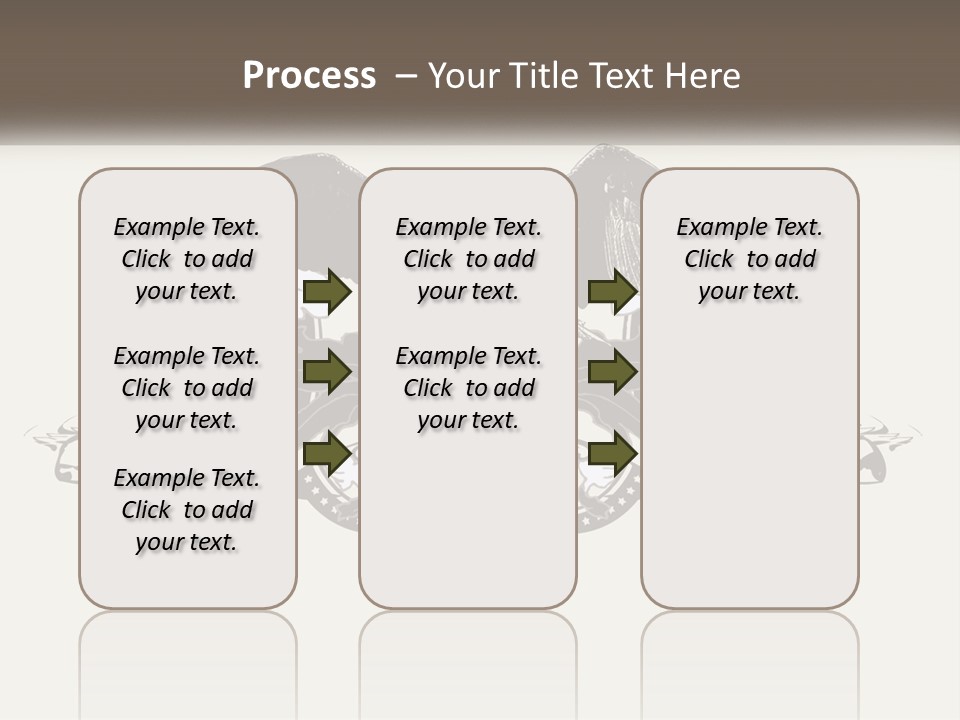 Process – Your Title Text Here

Example Text. Click to add your text.

Example Text. Click to add your text.

Example Text. Click to add your text.

Example Text. Click to add your text.

Example Text. Click to add your text.

Example Text. Click to add your text.